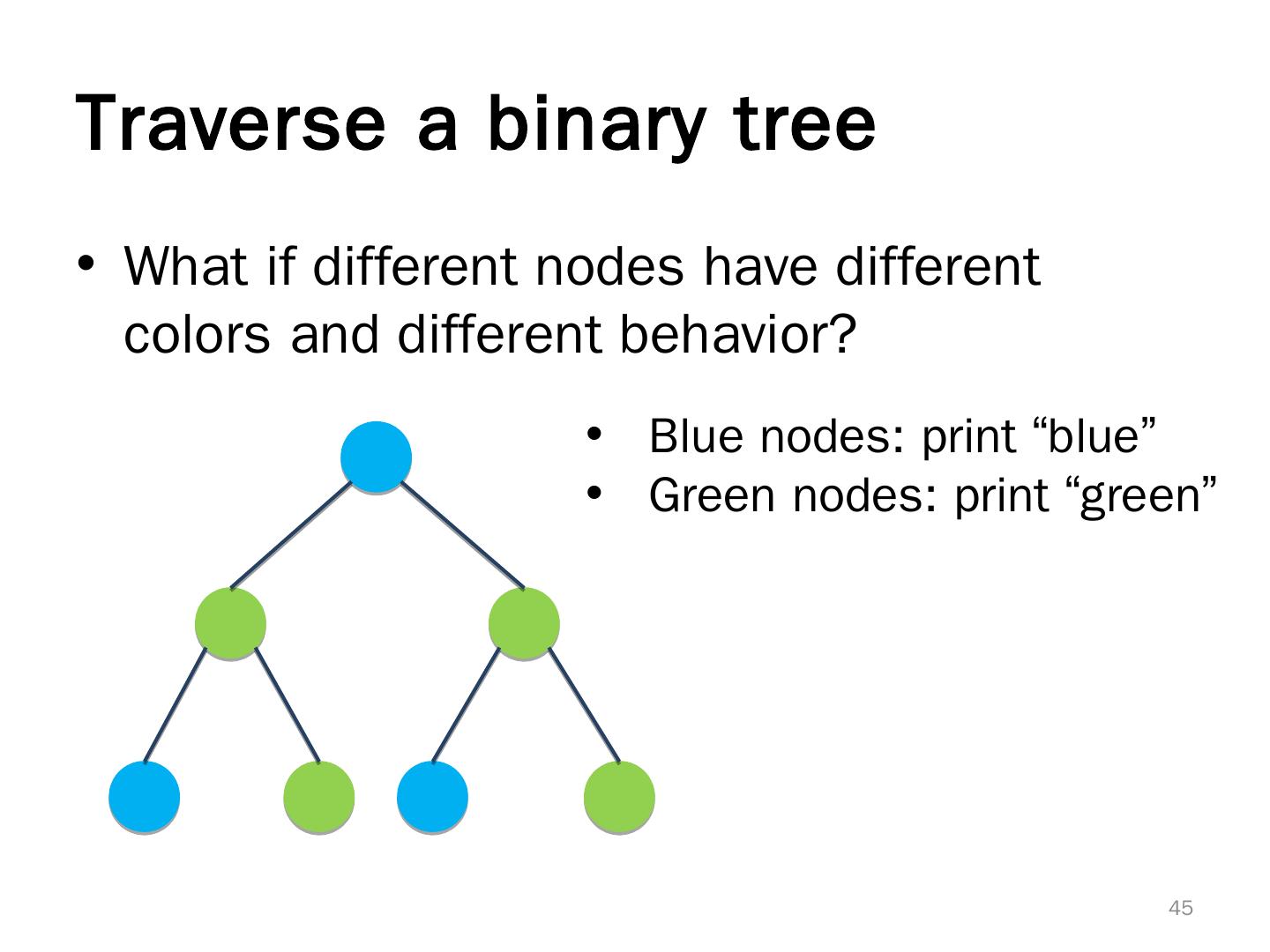 Traverse a binary tree

• What if different nodes have different colors and different behavior?

• Blue nodes: print “blue”
• Green nodes: print “green”

45